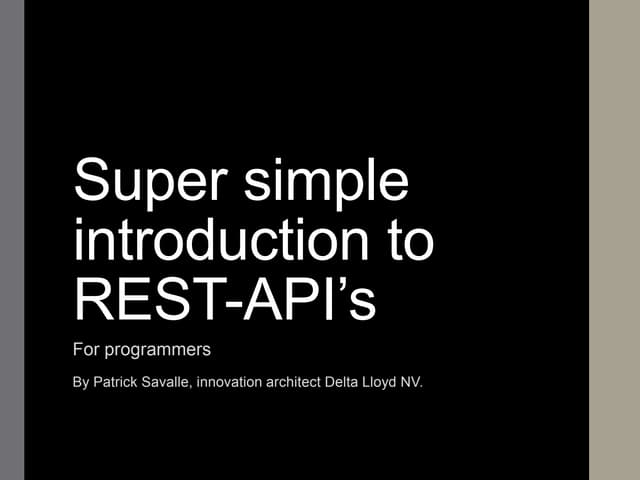 Super simple introduction to REST-API’s

For programmers

By Patrick Savalle, innovation architect Delta Lloyd NV.